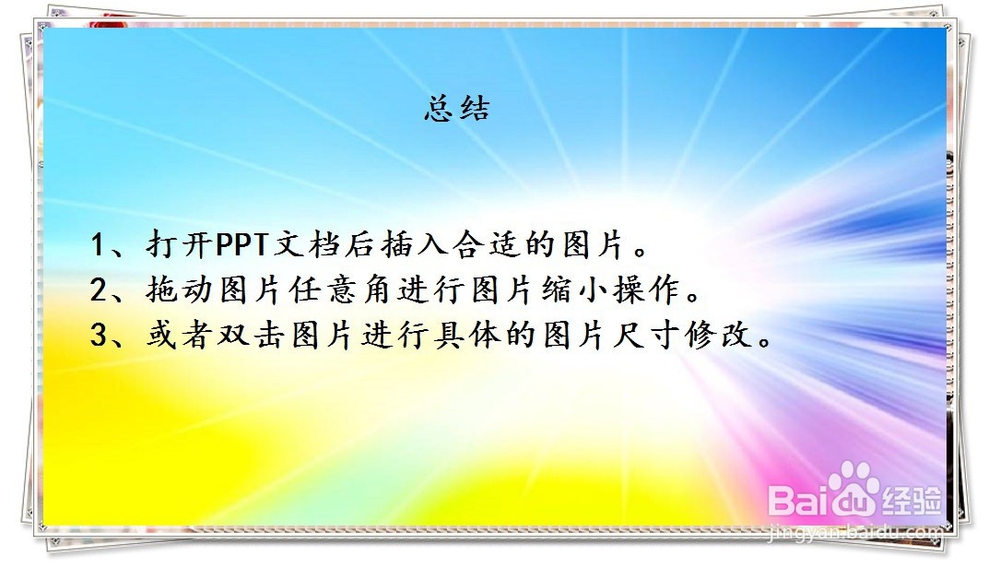 总结

1、打开PPT文档后插入合适的图片。
2、拖动图片任意角进行图片缩小操作。
3、或者双击图片进行具体的图片尺寸修改。

Baidu经验
jingyan.baidu.com